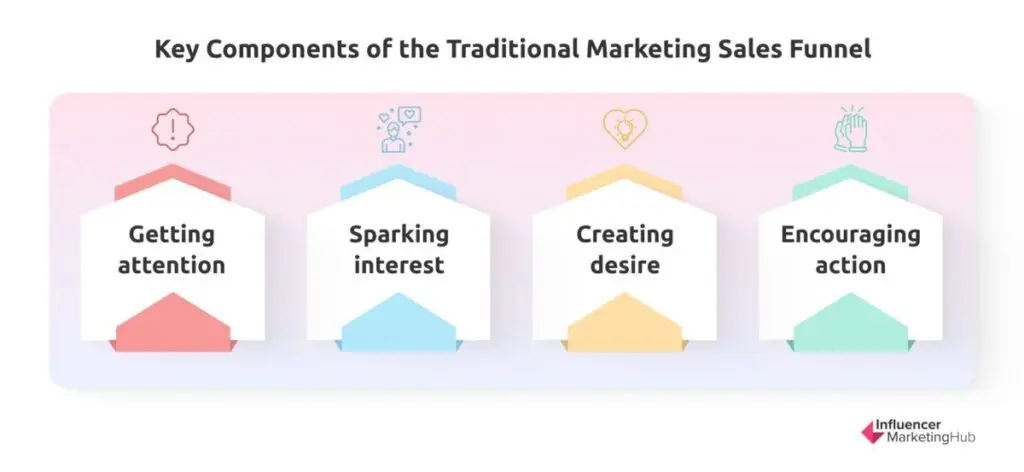 Key Components of the Traditional Marketing Sales Funnel

Getting attention

Sparking interest

Creating desire

Encouraging action

Influencer MarketingHub